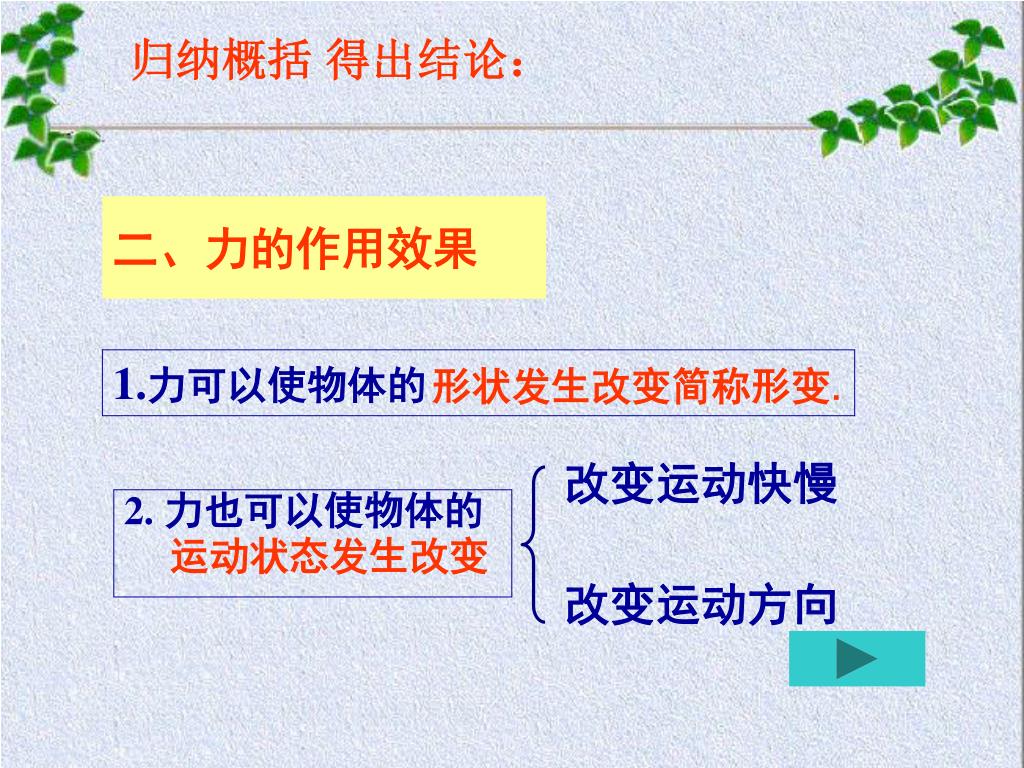 归纳概括 得出结论：

二、力的作用效果

1.力可以使物体的形状发生改变简称形变.

2. 力也可以使物体的运动状态发生改变

改变运动快慢

改变运动方向